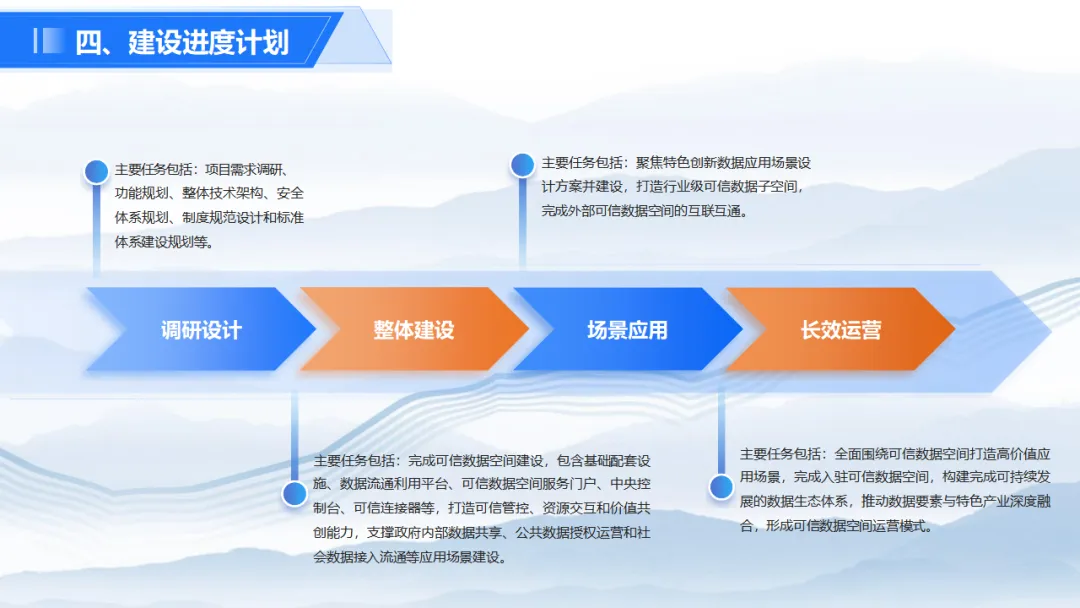 四、建设进度计划

主要任务包括：项目需求调研、功能规划、整体技术架构、安全体系规划、制度规范设计和标准体系建设规划等。

主要任务包括：聚焦特色创新数据应用场景设计方案并建设，打造行业级可信数据子空间，完成外部可信数据空间的互联互通。

调研设计

整体建设

场景应用

长效运营

主要任务包括：完成可信数据空间建设，包含基础配套设施、数据流通利用平台、可信数据空间服务门户、中央控制台、可信连接器等，打造可信管控、资源交互和价值共创能力，支撑政府内部数据共享、公共数据授权运营和社会数据接入流通等应用场景建设。

主要任务包括：全面围绕可信数据空间打造高价值应用场景，完成入驻可信数据空间，构建完成可持续发展的数据生态体系，推动数据要素与特色产业深度融合，形成可信数据空间运营模式。